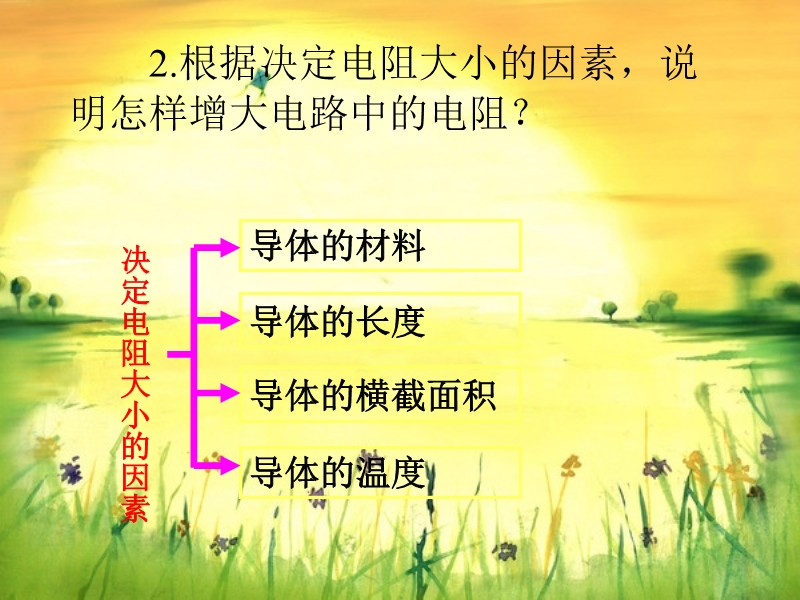 2.根据决定电阻大小的因素，说明怎样增大电路中的电阻？

决定电阻大小的因素

导体的材料

导体的长度

导体的横截面积

导体的温度